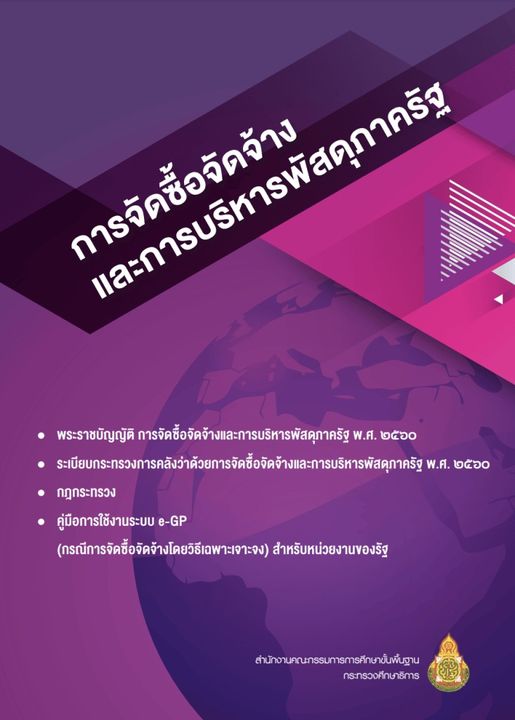 การจัดซื้อจัดจ้าง
และการบริหารพัสดุภาครัฐ

● พระราชบัญญัติ การจัดซื้อจัดจ้างและการบริหารพัสดุภาครัฐ พ.ศ. ๒๕๖๐

● ระเบียบกระทรวงการคลังว่าด้วยการจัดซื้อจัดจ้างและการบริหารพัสดุภาครัฐ พ.ศ. ๒๕๖๐

● กฎกระทรวง

● คู่มือการใช้งานระบบ e-GP
(กรณีการจัดซื้อจัดจ้างโดยวิธีเฉพาะเจาะจง) สำหรับหน่วยงานของรัฐ

สำนักงานคณะกรรมการการศึกษาขั้นพื้นฐาน
กระทรวงศึกษาธิการ